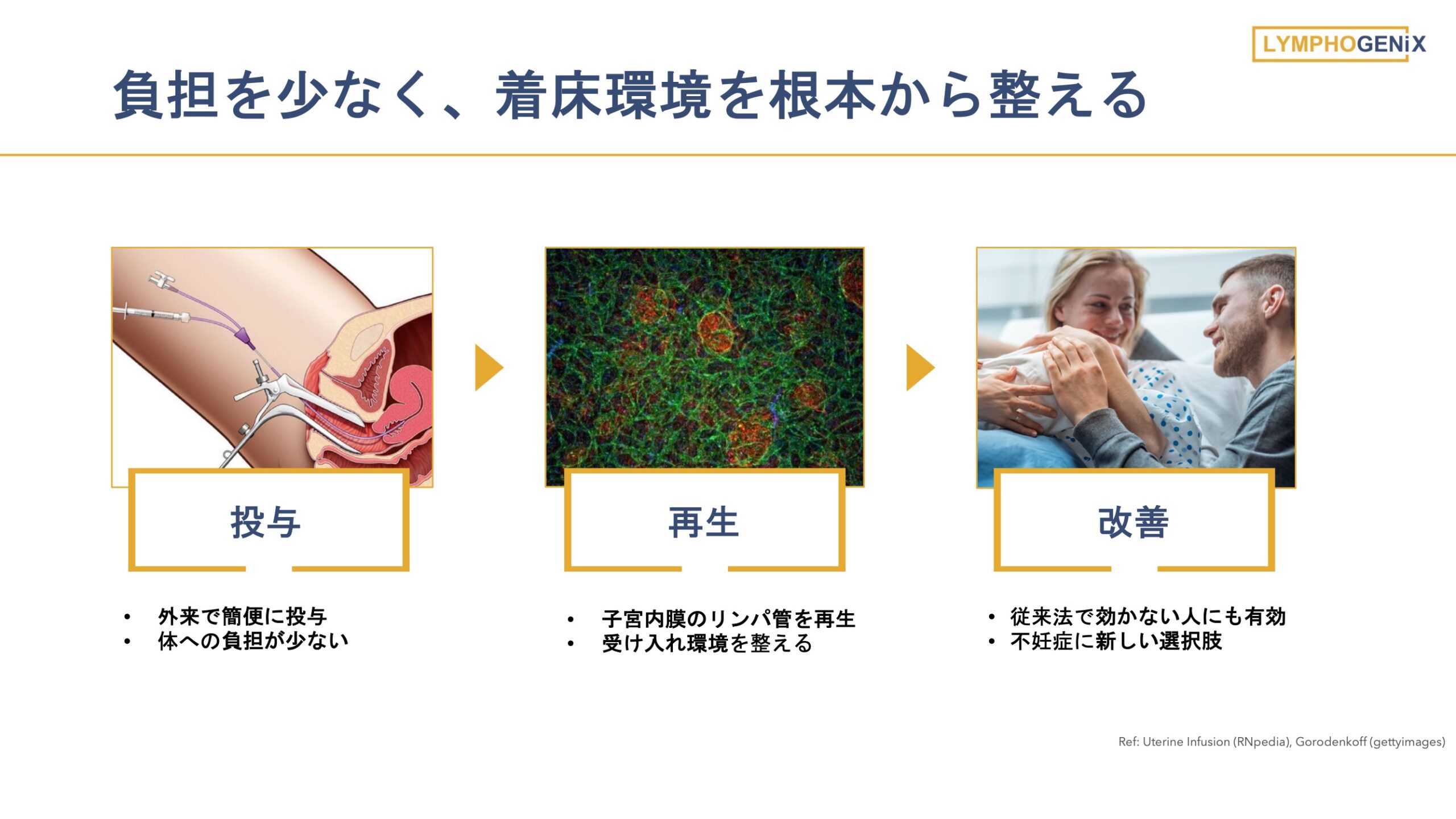 LYMPHOGENiX

負担を少なく、着床環境を根本から整える

投与

- 外来で簡便に投与
- 体への負担が少ない

再生

- 子宮内膜のリンパ管を再生
- 受け入れ環境を整える

改善

- 従来法で効かない人にも有効
- 不妊症に新しい選択肢

Ref: Uterine Infusion (RNpedia), Gorodenkoff (gettyimages)